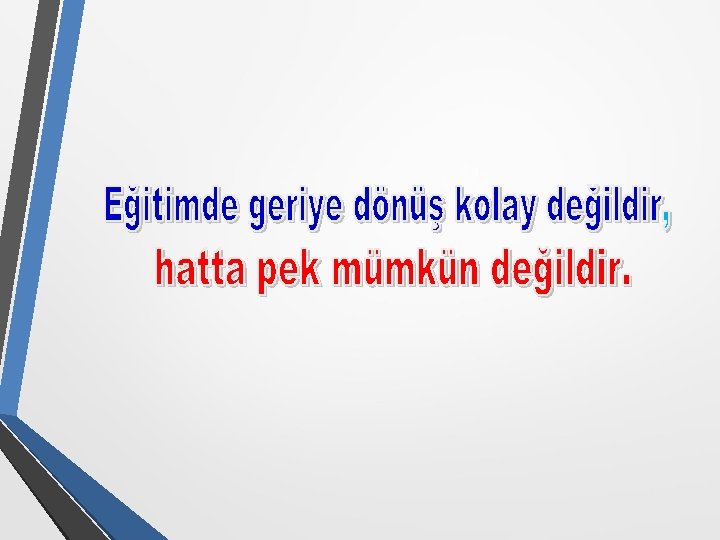 Eğitimde geriye dönüş kolay değildir,
hatta pek mümkün değildir.